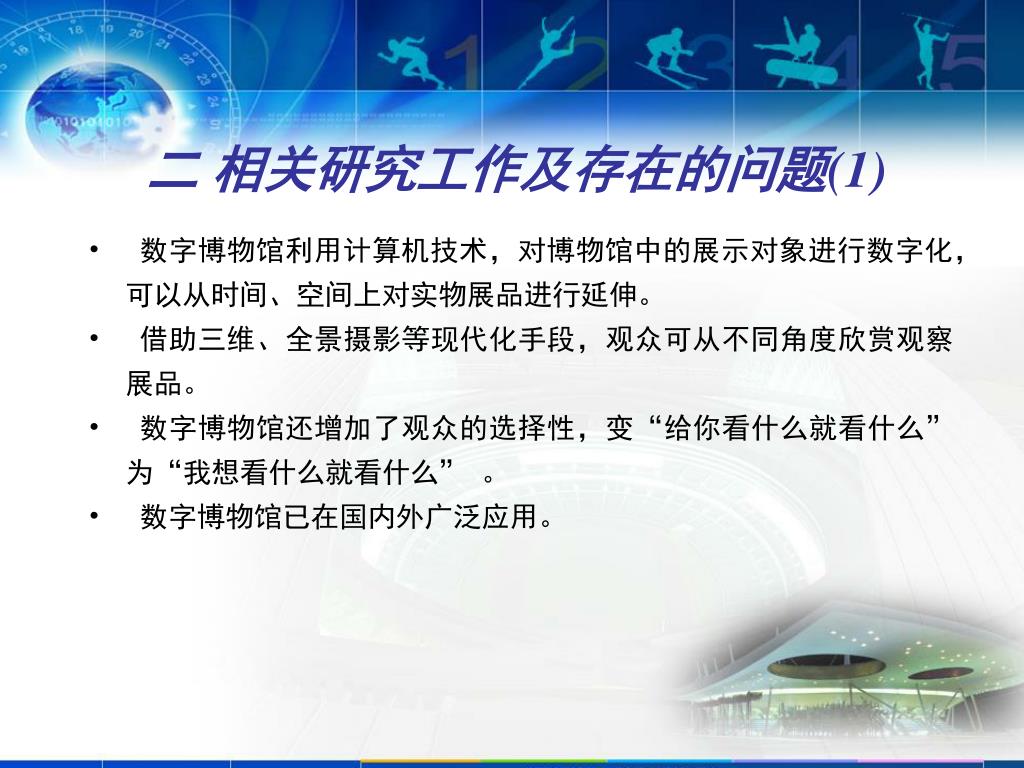 二 相关研究工作及存在的问题(1)

• 数字博物馆利用计算机技术，对博物馆中的展示对象进行数字化，可以从时间、空间上对实物展品进行延伸。

• 借助三维、全景摄影等现代化手段，观众可从不同角度欣赏观察展品。

• 数字博物馆还增加了观众的选择性，变“给你看什么就看什么”为“我想看什么就看什么” 。

• 数字博物馆已在国内外广泛应用。